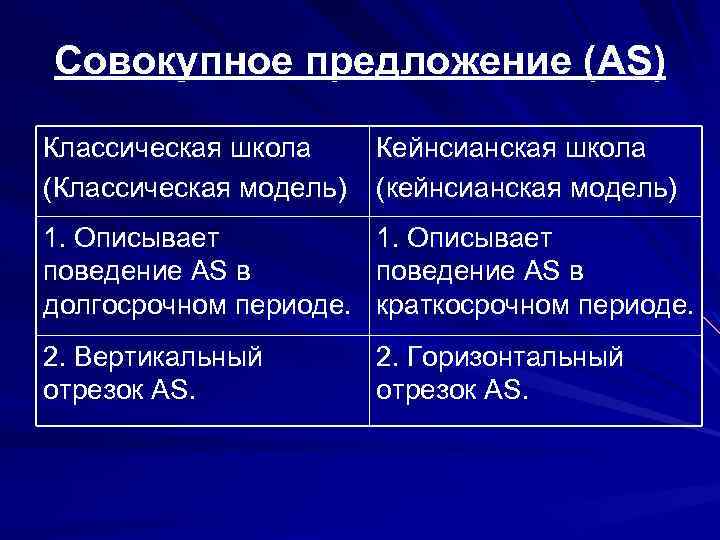 Совокупное предложение (AS)

| Классическая школа (Классическая модель) | Кейнсианская школа (кейнсианская модель) |
|---|---|
| 1. Описывает поведение AS в долгосрочном периоде. | 1. Описывает поведение AS в краткосрочном периоде. |
| 2. Вертикальный отрезок AS. | 2. Горизонтальный отрезок AS. |